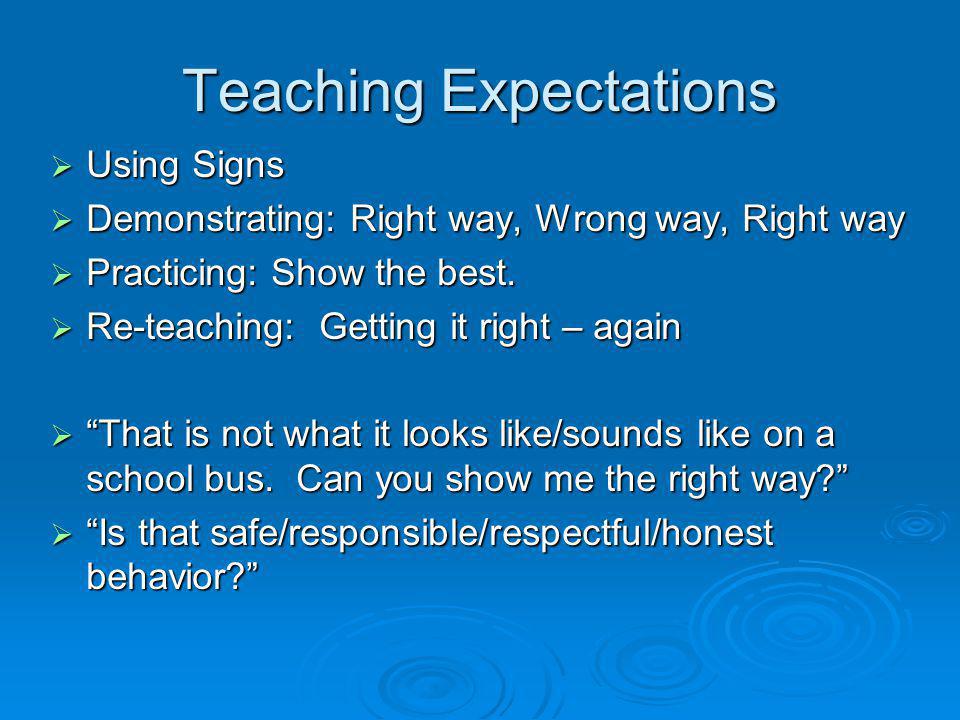 Teaching Expectations

➢ Using Signs
➢ Demonstrating: Right way, Wrong way, Right way
➢ Practicing: Show the best.
➢ Re-teaching: Getting it right – again

➢ “That is not what it looks like/sounds like on a school bus. Can you show me the right way?”
➢ “Is that safe/responsible/respectful/honest behavior?”